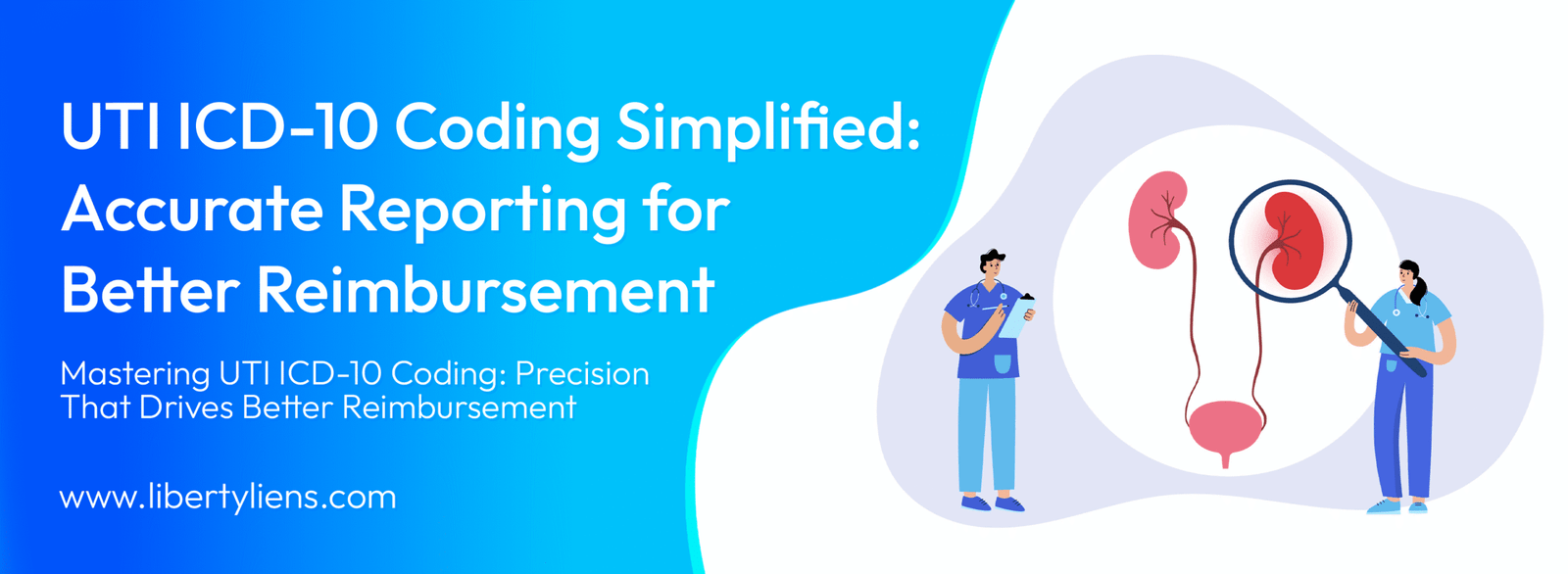 UTI ICD-10 Coding Simplified: Accurate Reporting for Better Reimbursement

Mastering UTI ICD-10 Coding: Precision That Drives Better Reimbursement

www.libertyliens.com